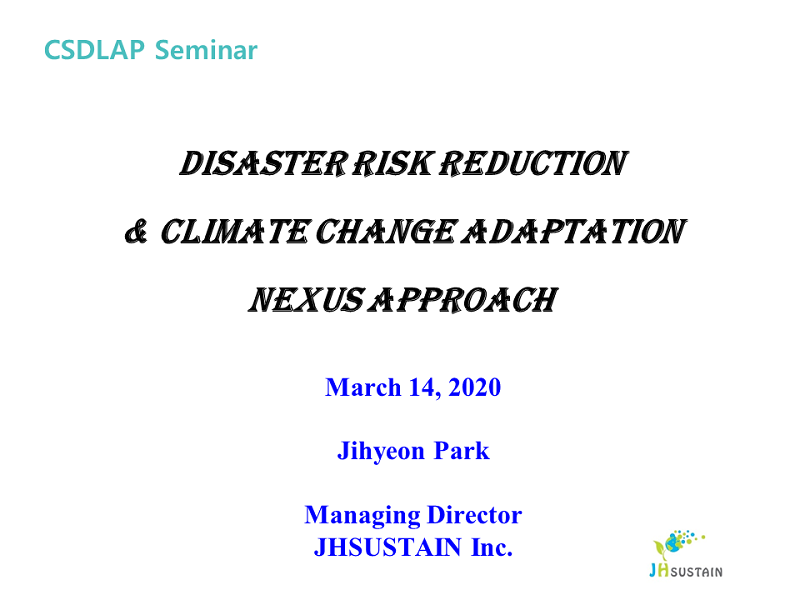 CSDLAP Seminar

DISASTER RISK REDUCTION

& CLIMATE CHANGE ADAPTATION

NEXUS APPROACH

March 14, 2020

Jihyeon Park

Managing Director
JHSUSTAIN Inc.

JHSUSTAIN